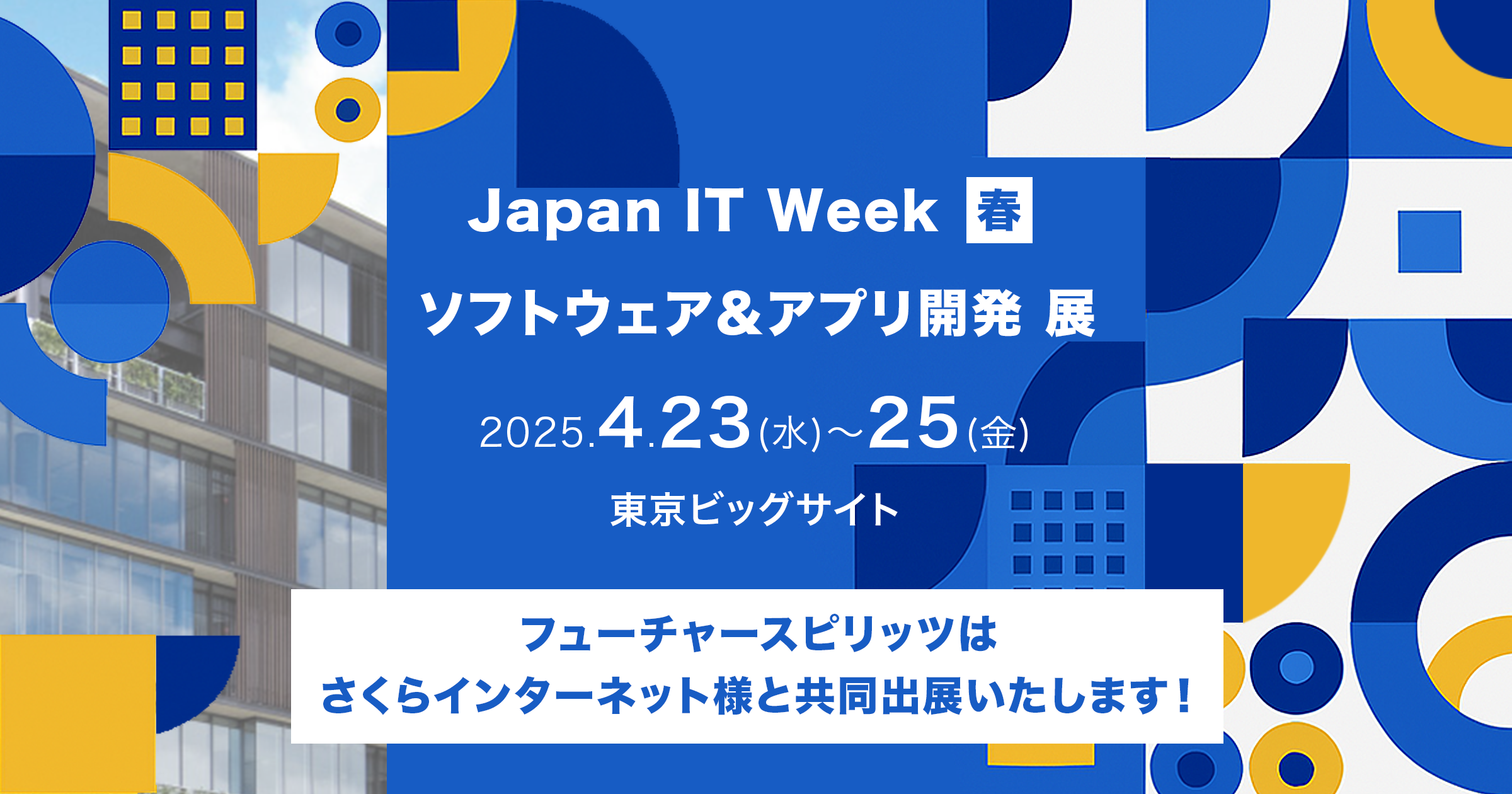 Japan IT Week 春
ソフトウェア&アプリ開発 展
2025.4.23(水)～25(金)
東京ビッグサイト

フューチャースピリッツは
さくらインターネット様と共同出展いたします！